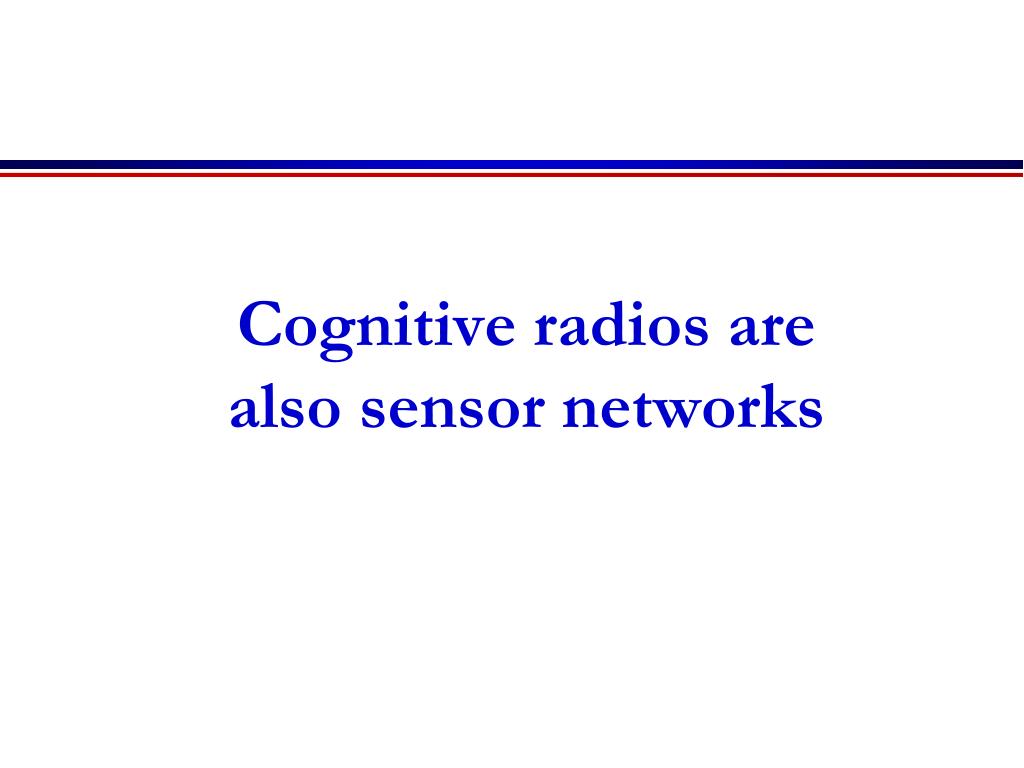 Cognitive radios are also sensor networks